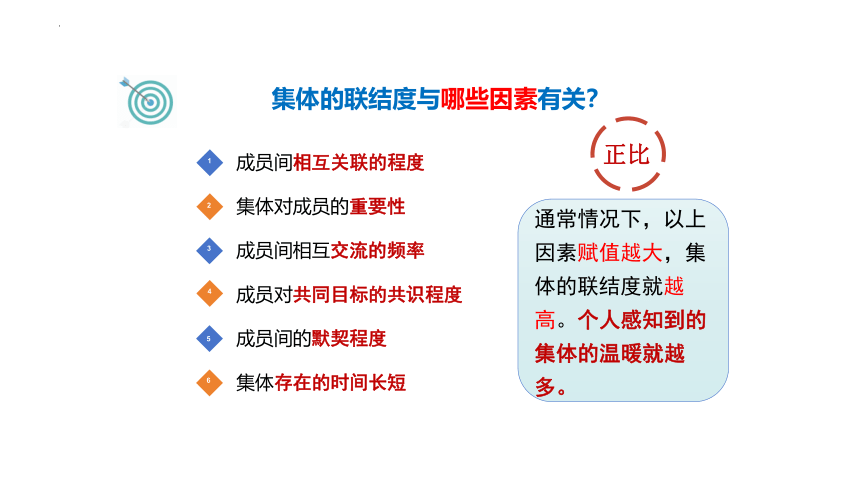 集体的联结度与哪些因素有关？

1 成员间相互关联的程度

2 集体对成员的重要性

3 成员间相互交流的频率

4 成员对共同目标的共识程度

5 成员间的默契程度

6 集体存在的时间长短

正比

通常情况下，以上因素赋值越大，集体的联结度就越高。个人感知到的集体的温暖就越多。